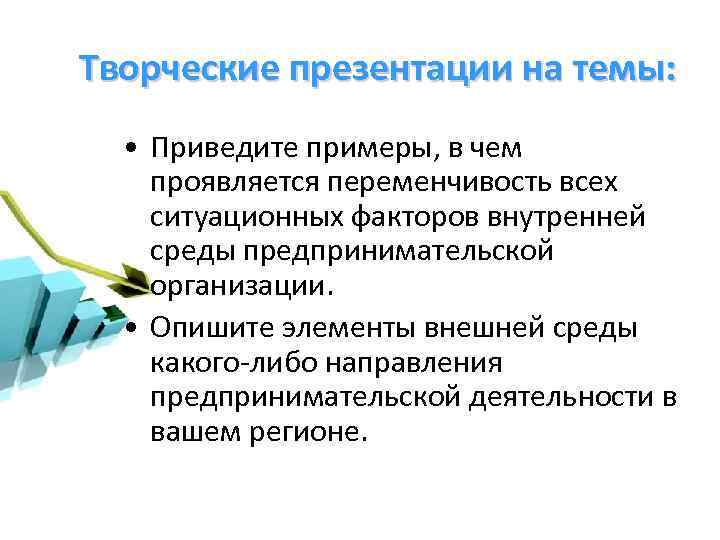 Творческие презентации на темы:

• Приведите примеры, в чем проявляется переменчивость всех ситуационных факторов внутренней среды предпринимательской организации.

• Опишите элементы внешней среды какого-либо направления предпринимательской деятельности в вашем регионе.